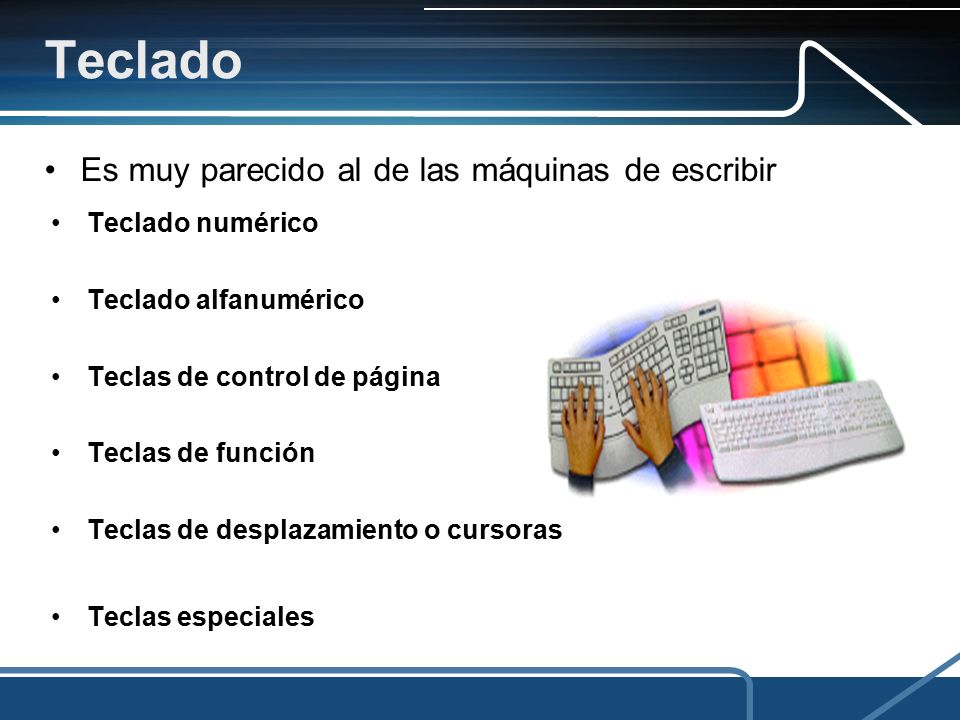 Teclado

• Es muy parecido al de las máquinas de escribir

• Teclado numérico

• Teclado alfanumérico

• Teclas de control de página

• Teclas de función

• Teclas de desplazamiento o cursoras

• Teclas especiales